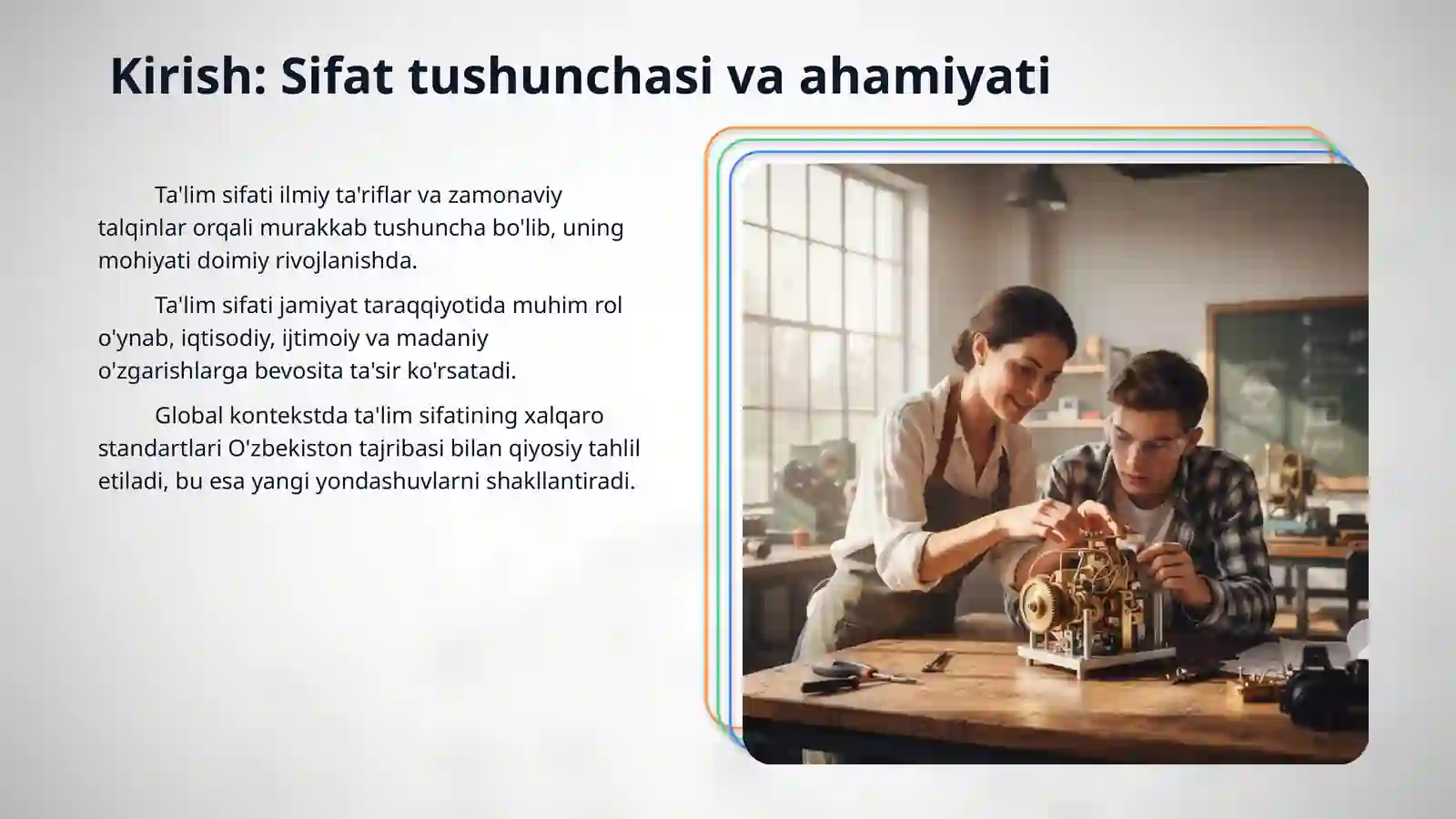 Kirish: Sifat tushunchasi va ahamiyati

Ta'lim sifati ilmiy ta'riflar va zamonaviy talqinlar orqali murakkab tushuncha bo'lib, uning mohiyati doimiy rivojlanishda.

Ta'lim sifati jamiyat taraqqiyotida muhim rol o'ynab, iqtisodiy, ijtimoiy va madaniy o'zgarishlarga bevosita ta'sir ko'rsatadi.

Global kontekstda ta'lim sifatining xalqaro standartlari O'zbekiston tajribasi bilan qiyosiy tahlil etiladi, bu esa yangi yondashuvlarni shakllantiradi.